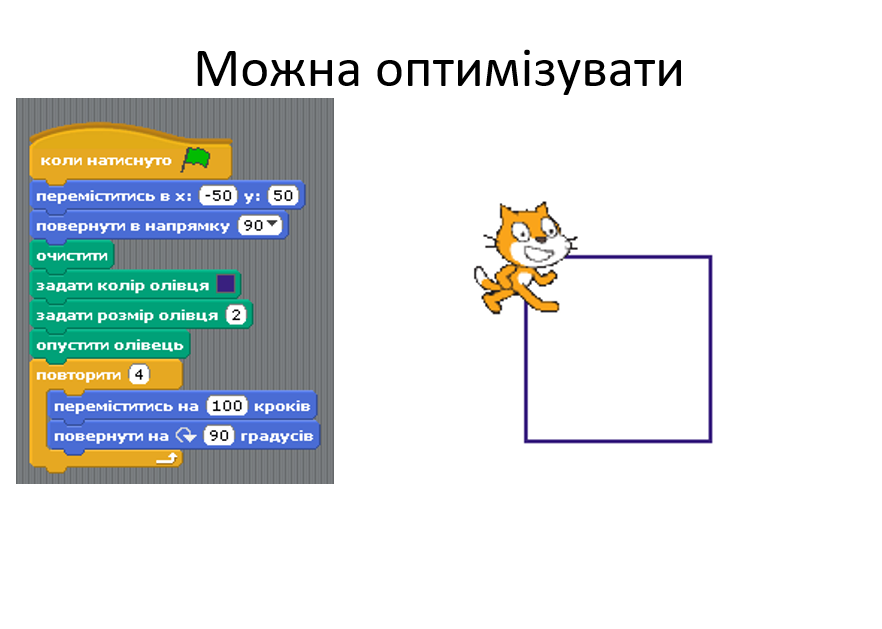 Можна оптимізувати

коли натиснуто

переміститись в x: -50 y: 50

повернути в напрямку 90

очистити

задати колір олівця

задати розмір олівця 2

опустити олівець

повторити 4

переміститись на 100 кроків

повернути на 90 градусів